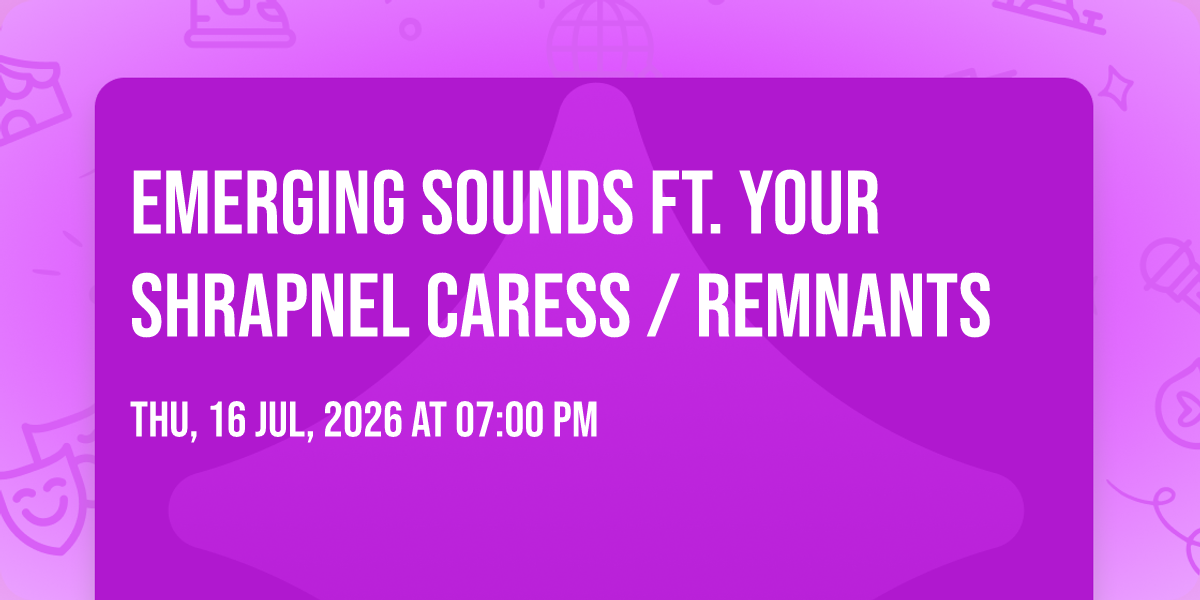 EMERGING SOUNDS FT. YOUR SHRAPNEL CARESS / REMNANTS

THU, 16 JUL, 2026 AT 07:00 PM